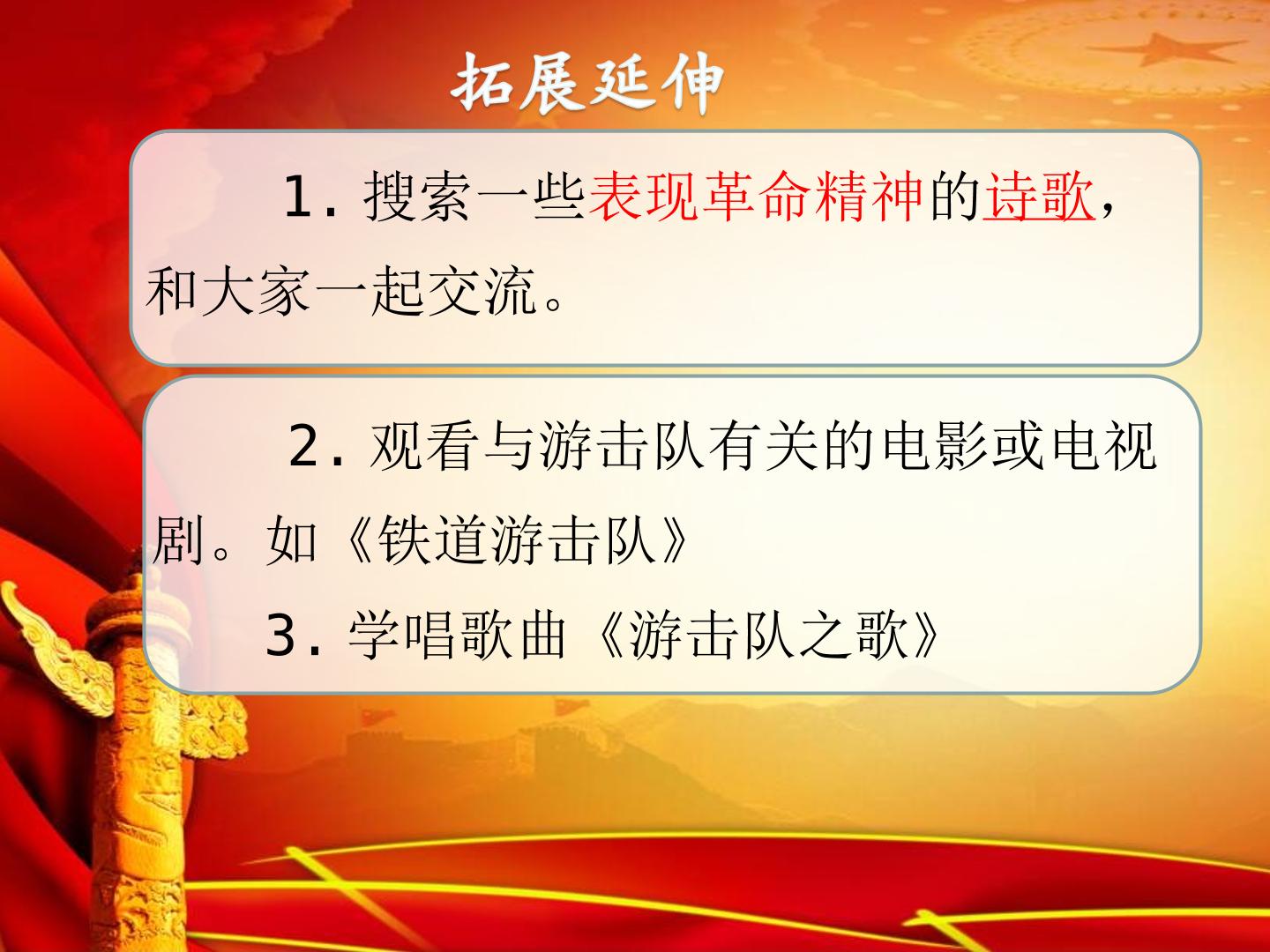 拓展延伸

1. 搜索一些表现革命精神的诗歌，和大家一起交流。

2. 观看与游击队有关的电影或电视剧。如《铁道游击队》

3. 学唱歌曲《游击队之歌》